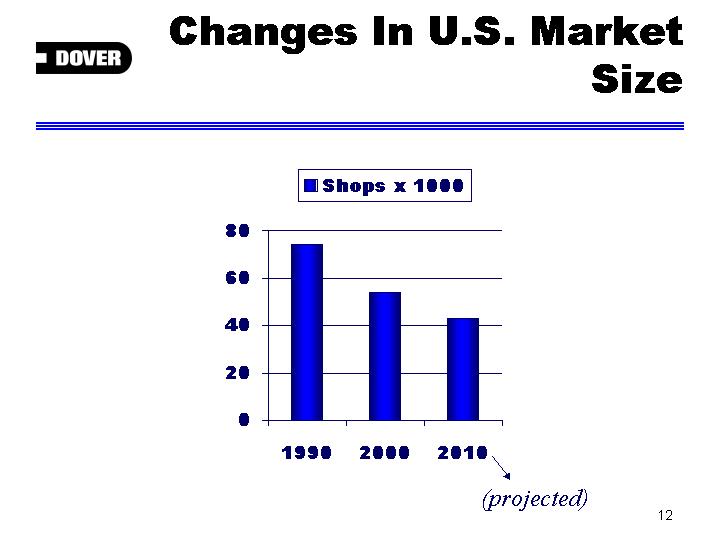 DOVER

Changes In U.S. Market Size

Shops x 1000

80
60
40
20
0

1990 2000 2010

(projected)

12